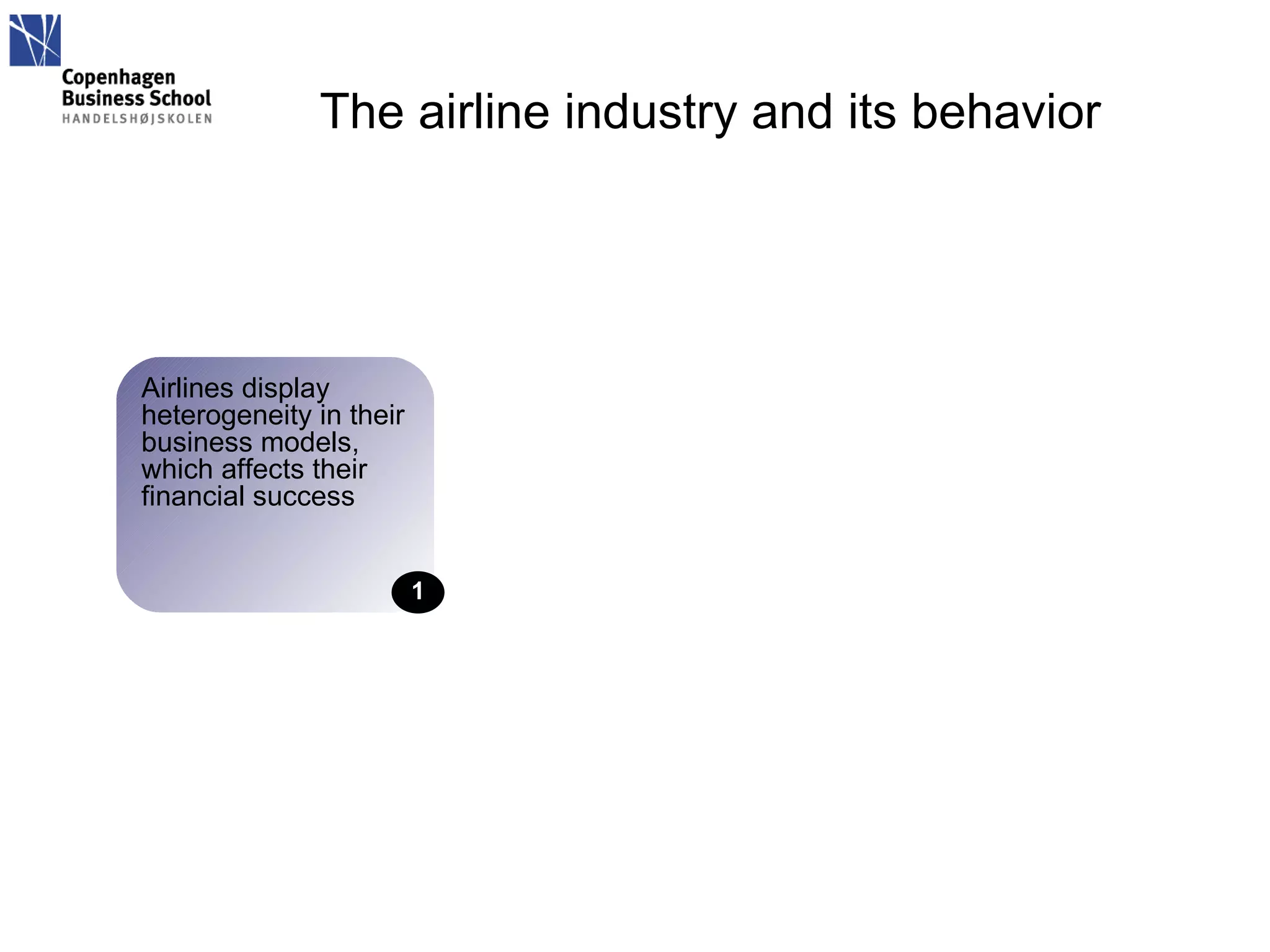 Copenhagen Business School
HANDELSHØJSKOLEN

The airline industry and its behavior

Airlines display heterogeneity in their business models, which affects their financial success

1